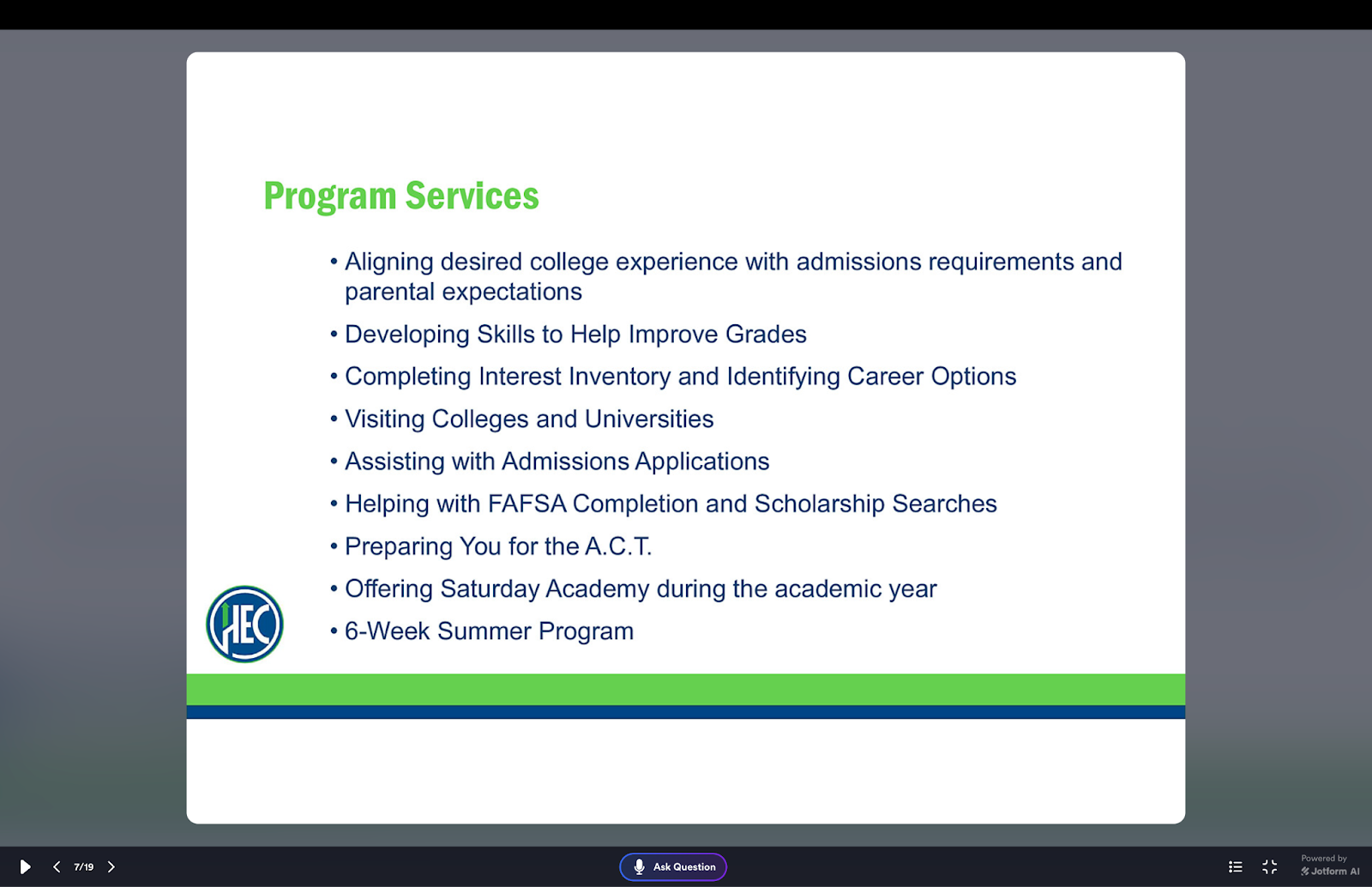 Program Services

• Aligning desired college experience with admissions requirements and parental expectations
• Developing Skills to Help Improve Grades
• Completing Interest Inventory and Identifying Career Options
• Visiting Colleges and Universities
• Assisting with Admissions Applications
• Helping with FAFSA Completion and Scholarship Searches
• Preparing You for the A.C.T.
• Offering Saturday Academy during the academic year
• 6-Week Summer Program

HEC

7/19

Ask Question

Powered by
Jotform AI